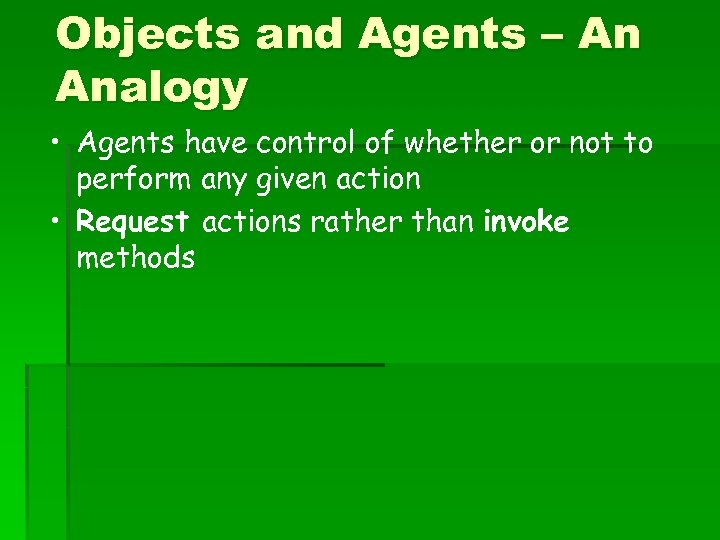 Objects and Agents – An Analogy

• Agents have control of whether or not to perform any given action
• Request actions rather than invoke methods